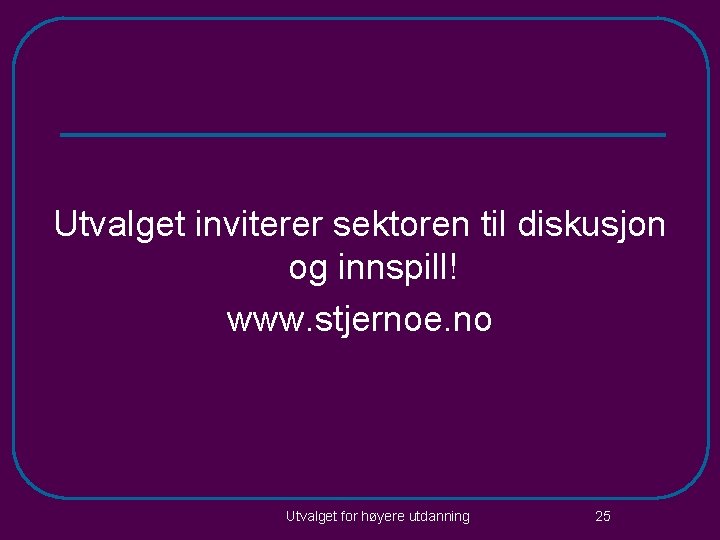 Utvalget inviterer sektoren til diskusjon og innspill!

www.stjernoe.no

Utvalget for høyere utdanning

25